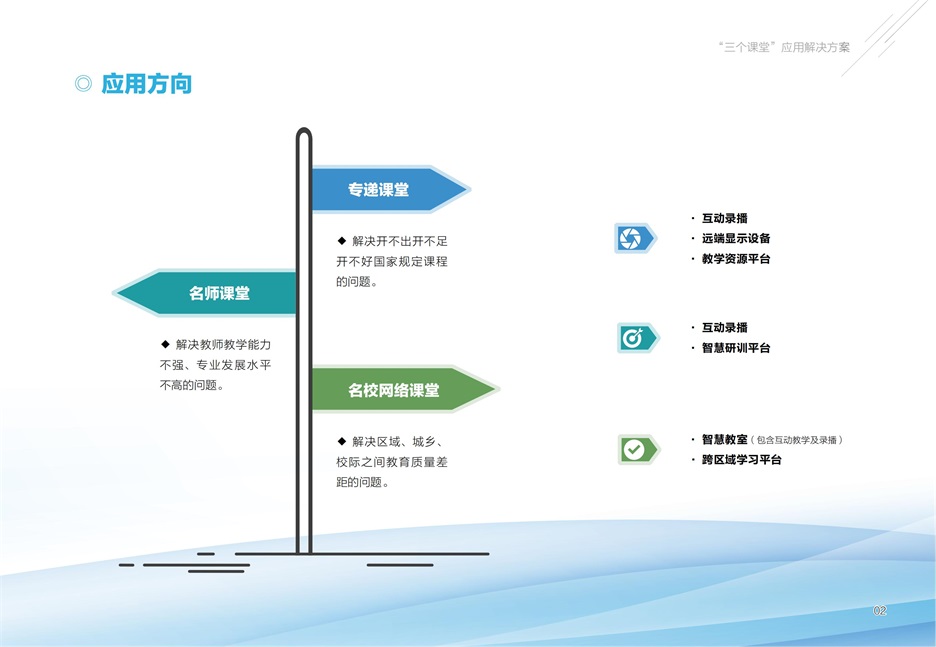 “三个课堂”应用解决方案

◎ 应用方向

专递课堂

◆ 解决开不出开不足开不好国家规定课程的问题。

名师课堂

◆ 解决教师教学能力不强、专业发展水平不高的问题。

名校网络课堂

◆ 解决区域、城乡、校际之间教育质量差距的问题。

· 互动录播
· 远端显示设备
· 教学资源平台

· 互动录播
· 智慧研训平台

· 智慧教室（包含互动教学及录播）
· 跨区域学习平台

02